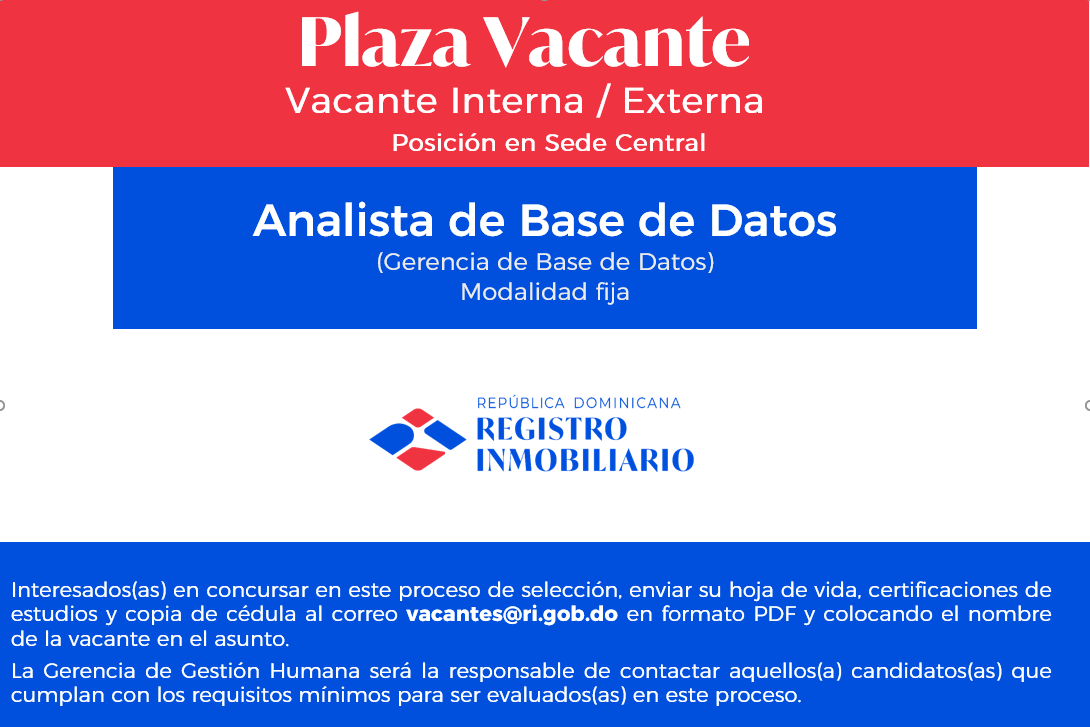 Plaza Vacante
Vacante Interna / Externa
Posición en Sede Central

Analista de Base de Datos
(Gerencia de Base de Datos)
Modalidad fija

REPÚBLICA DOMINICANA
REGISTRO
INMOBILIARIO

Interesados(as) en concursar en este proceso de selección, enviar su hoja de vida, certificaciones de estudios y copia de cédula al correo vacantes@ri.gob.do en formato PDF y colocando el nombre de la vacante en el asunto.

La Gerencia de Gestión Humana será la responsable de contactar aquellos(a) candidatos(as) que cumplan con los requisitos mínimos para ser evaluados(as) en este proceso.